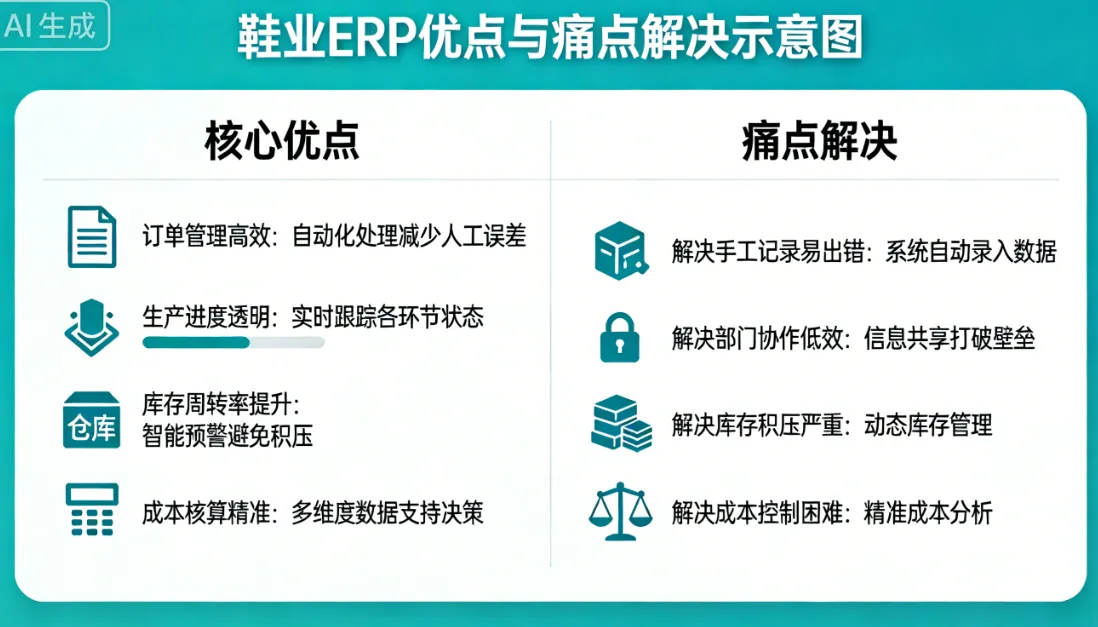 AI 生成

鞋业ERP优点与痛点解决示意图

核心优点

订单管理高效：自动化处理减少人工误差

生产进度透明：实时跟踪各环节状态

仓库

库存周转率提升：智能预警避免积压

成本核算精准：多维度数据支持决策

痛点解决

解决手工记录易出错：系统自动录入数据

解决部门协作低效：信息共享打破壁垒

解决库存积压严重：动态库存管理

解决成本控制困难：精准成本分析